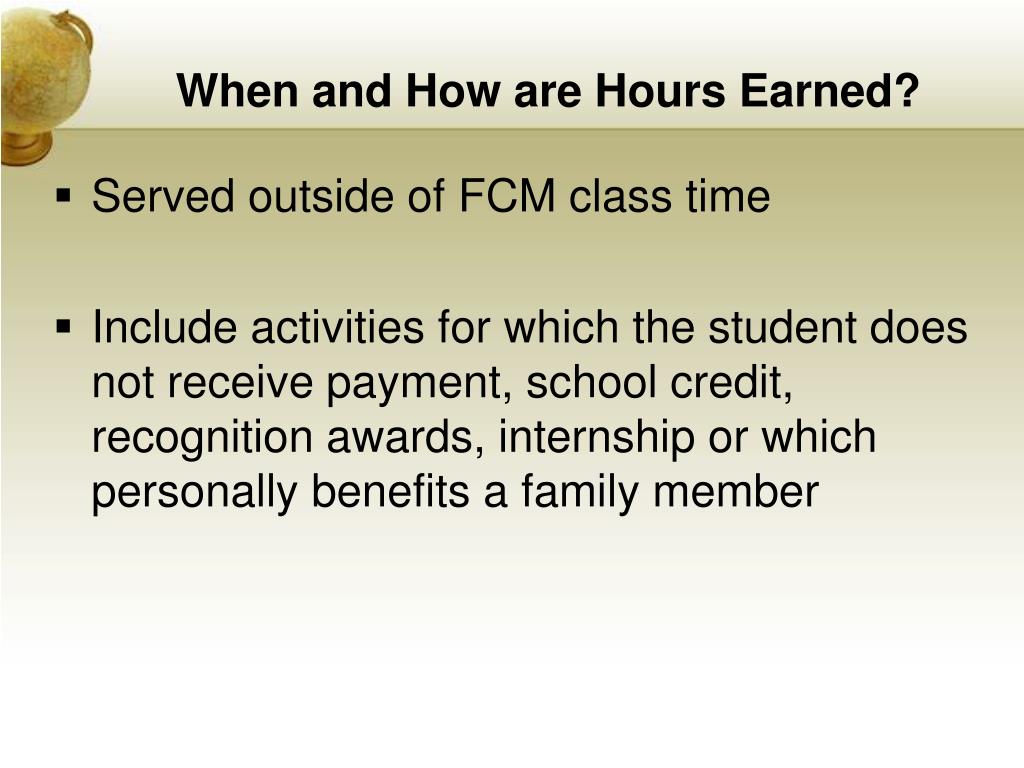 When and How are Hours Earned?

▪ Served outside of FCM class time

▪ Include activities for which the student does not receive payment, school credit, recognition awards, internship or which personally benefits a family member